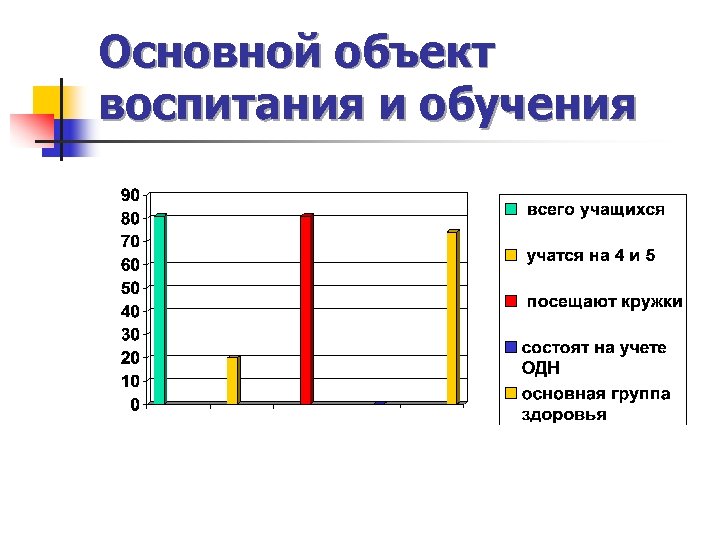 Основной объект воспитания и обучения

90
80
70
60
50
40
30
20
10
0

всего учащихся
учатся на 4 и 5
посещают кружки
состоят на учете ОДН
основная группа здоровья